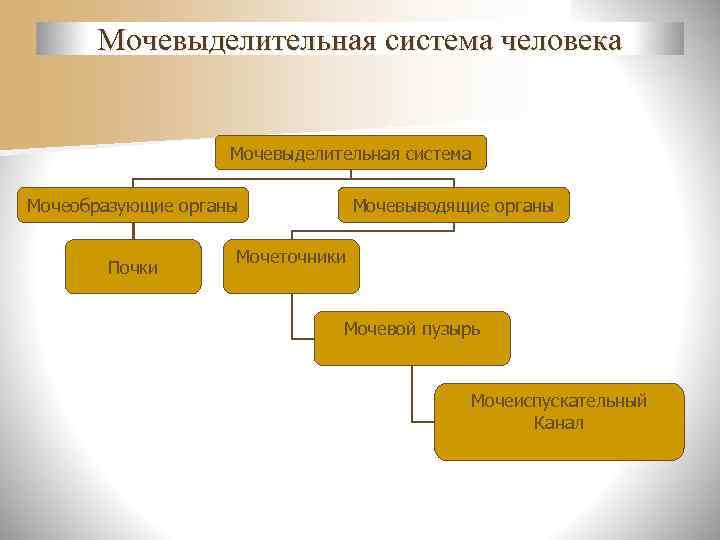 Мочевыделительная система человека

Мочевыделительная система

Мочеобразующие органы

Мочевыводящие органы

Почки

Мочеточники

Мочевой пузырь

Мочеиспускательный Канал